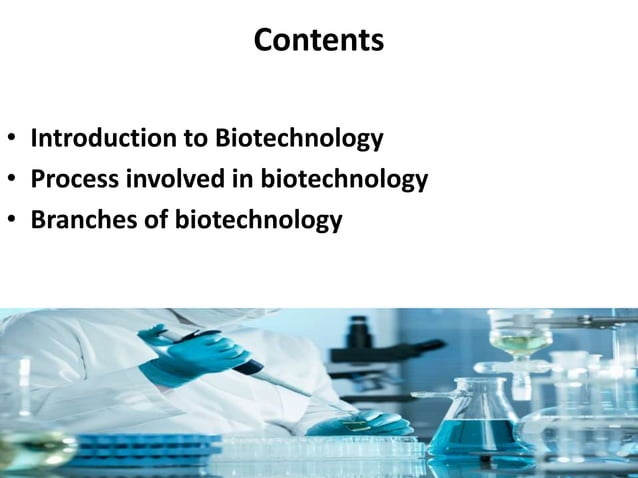 Contents

• Introduction to Biotechnology
• Process involved in biotechnology
• Branches of biotechnology